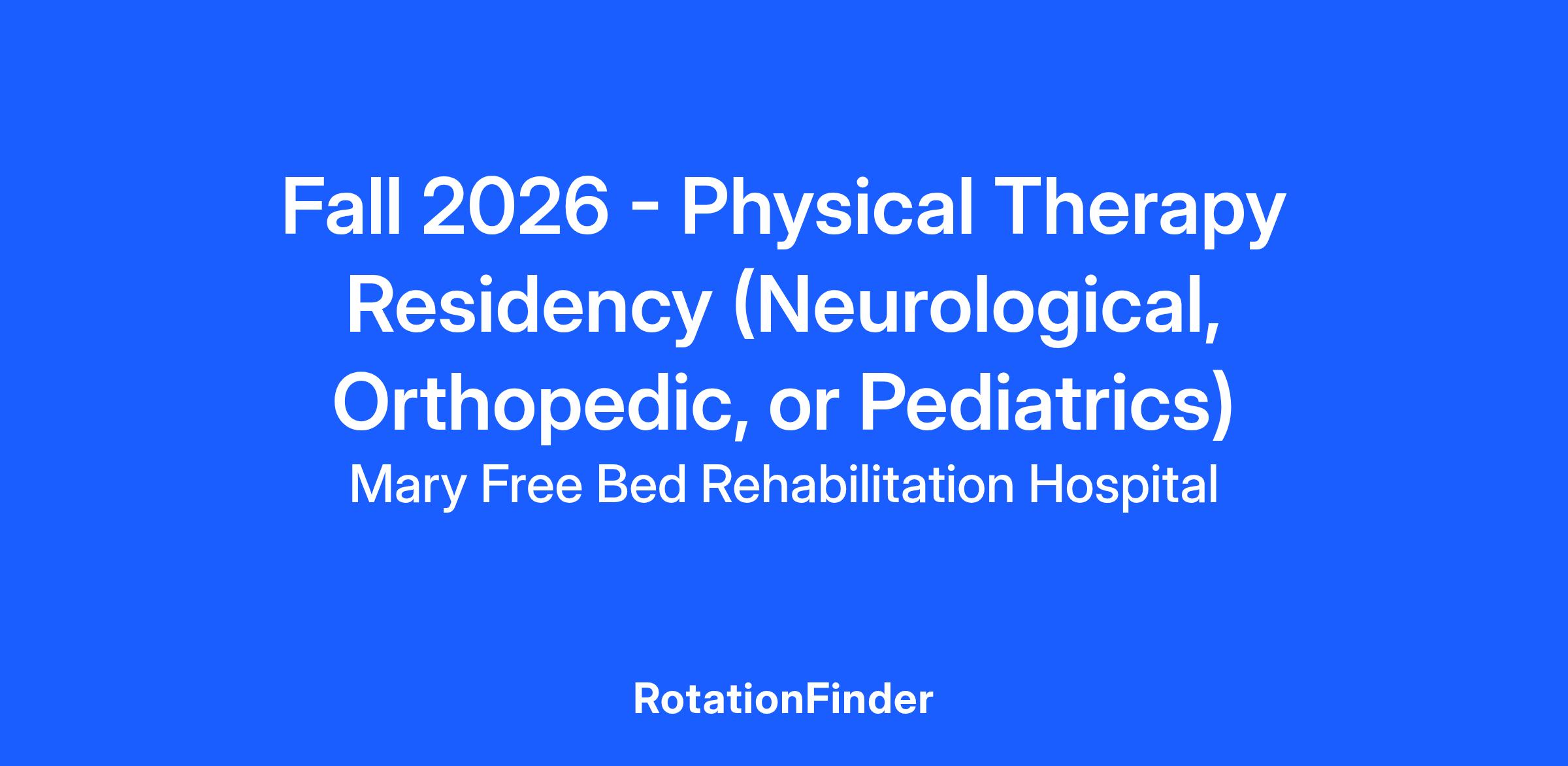 Fall 2026 - Physical Therapy Residency (Neurological, Orthopedic, or Pediatrics)

Mary Free Bed Rehabilitation Hospital

RotationFinder